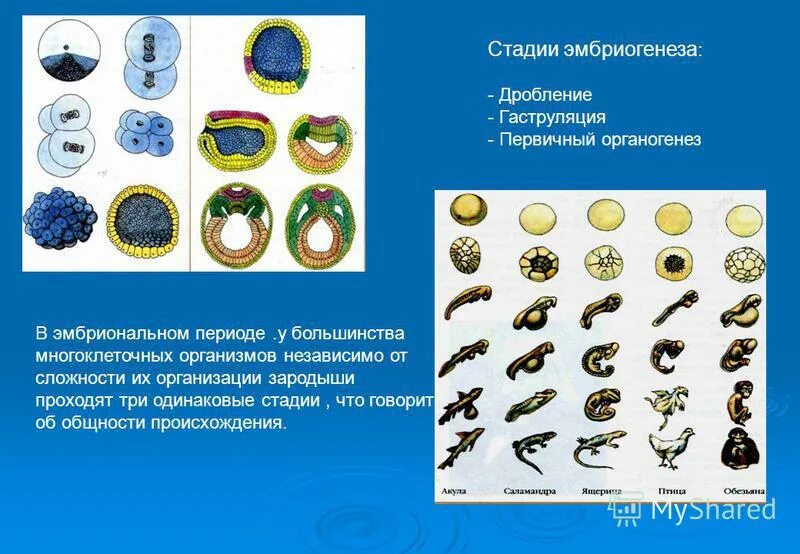 Стадии эмбриогенеза:

- Дробление
- Гаструляция
- Первичный органогенез

В эмбриональном периоде .у большинства многоклеточных организмов независимо от сложности их организации зародыши проходят три одинаковые стадии , что говорит об общности происхождения.

Акула Саламандра Ящерица Птица Обезьяна

MyShared